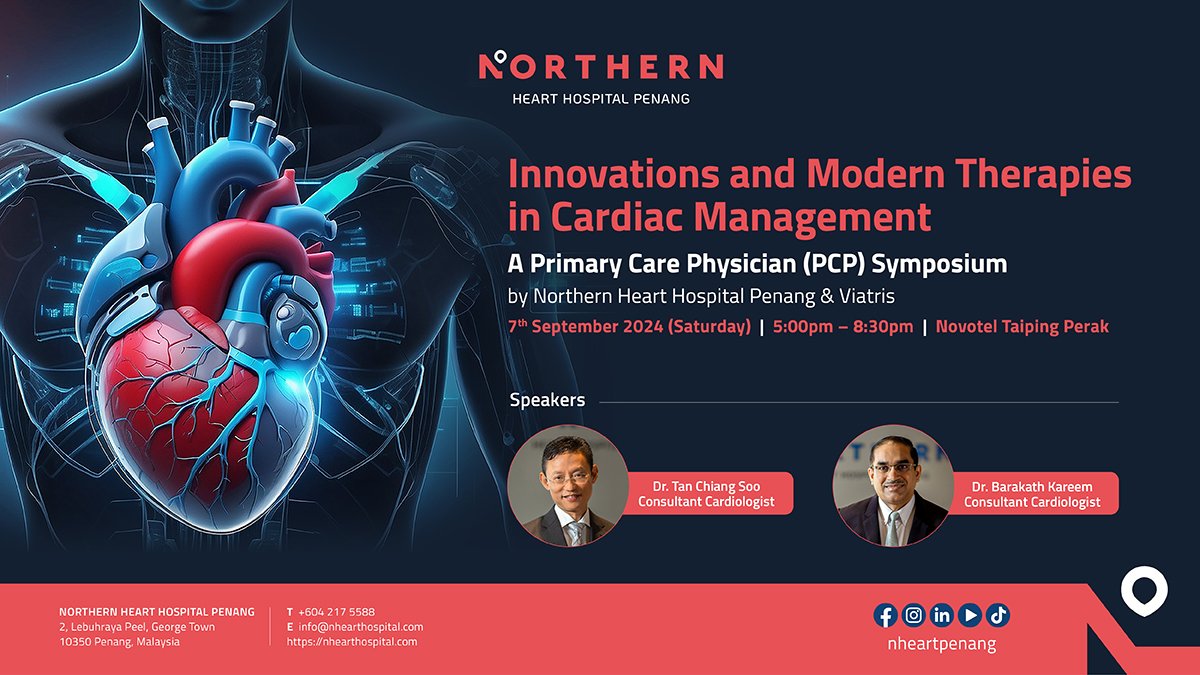 NORTHERN
HEART HOSPITAL PENANG

Innovations and Modern Therapies in Cardiac Management

A Primary Care Physician (PCP) Symposium
by Northern Heart Hospital Penang & Viatris

7$^{th}$ September 2024 (Saturday) | 5:00pm – 8:30pm | Novotel Taiping Perak

Speakers

Dr. Tan Chiang Soo
Consultant Cardiologist

Dr. Barakath Kareem
Consultant Cardiologist

NORTHERN HEART HOSPITAL PENANG
2, Lebuhraya Peel, George Town
10350 Penang, Malaysia

T +604 217 5588
E info@nhearthospital.com
https://nhearthospital.com

nheartpenang